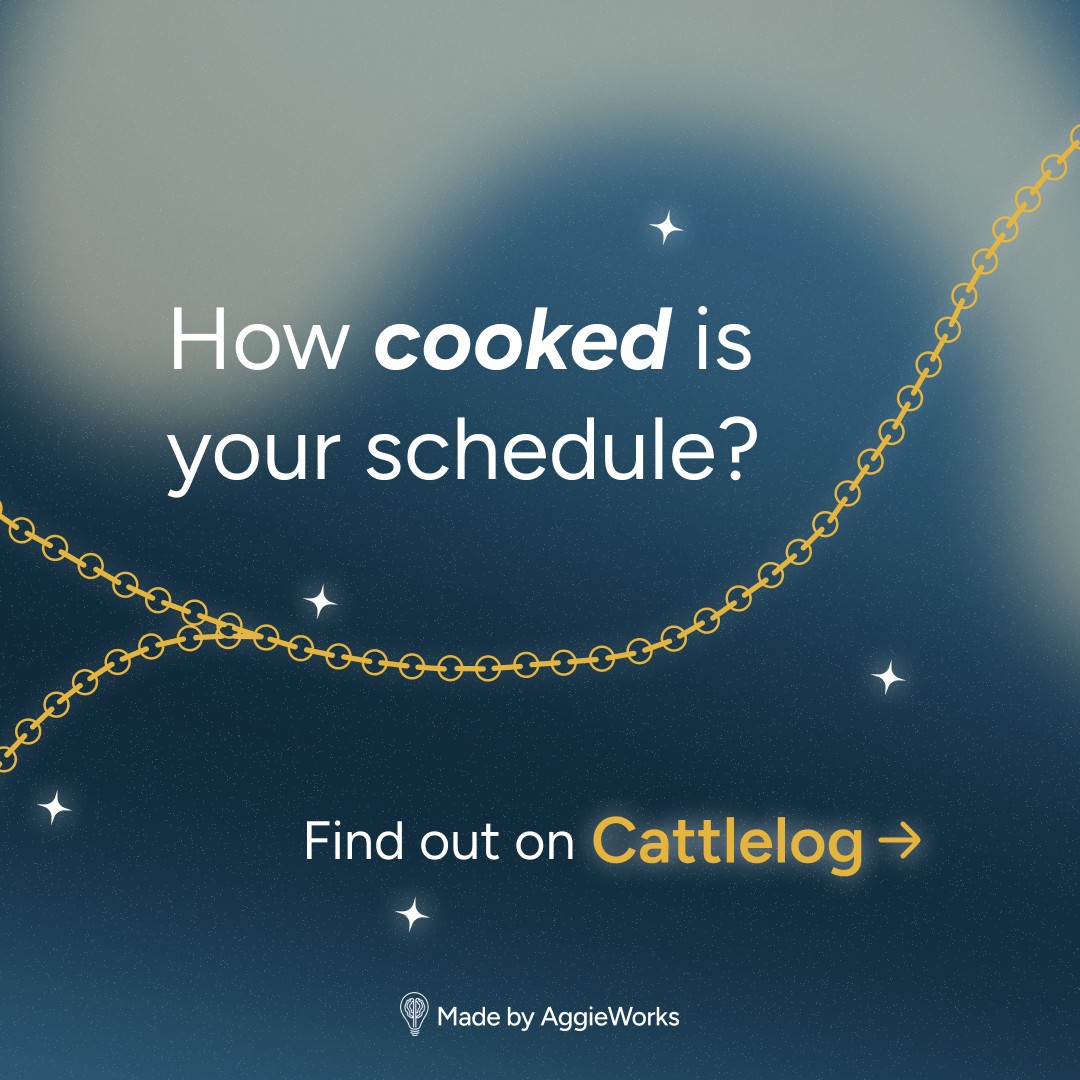 How cooked is your schedule?

Find out on Cattlelog →

Made by AggieWorks